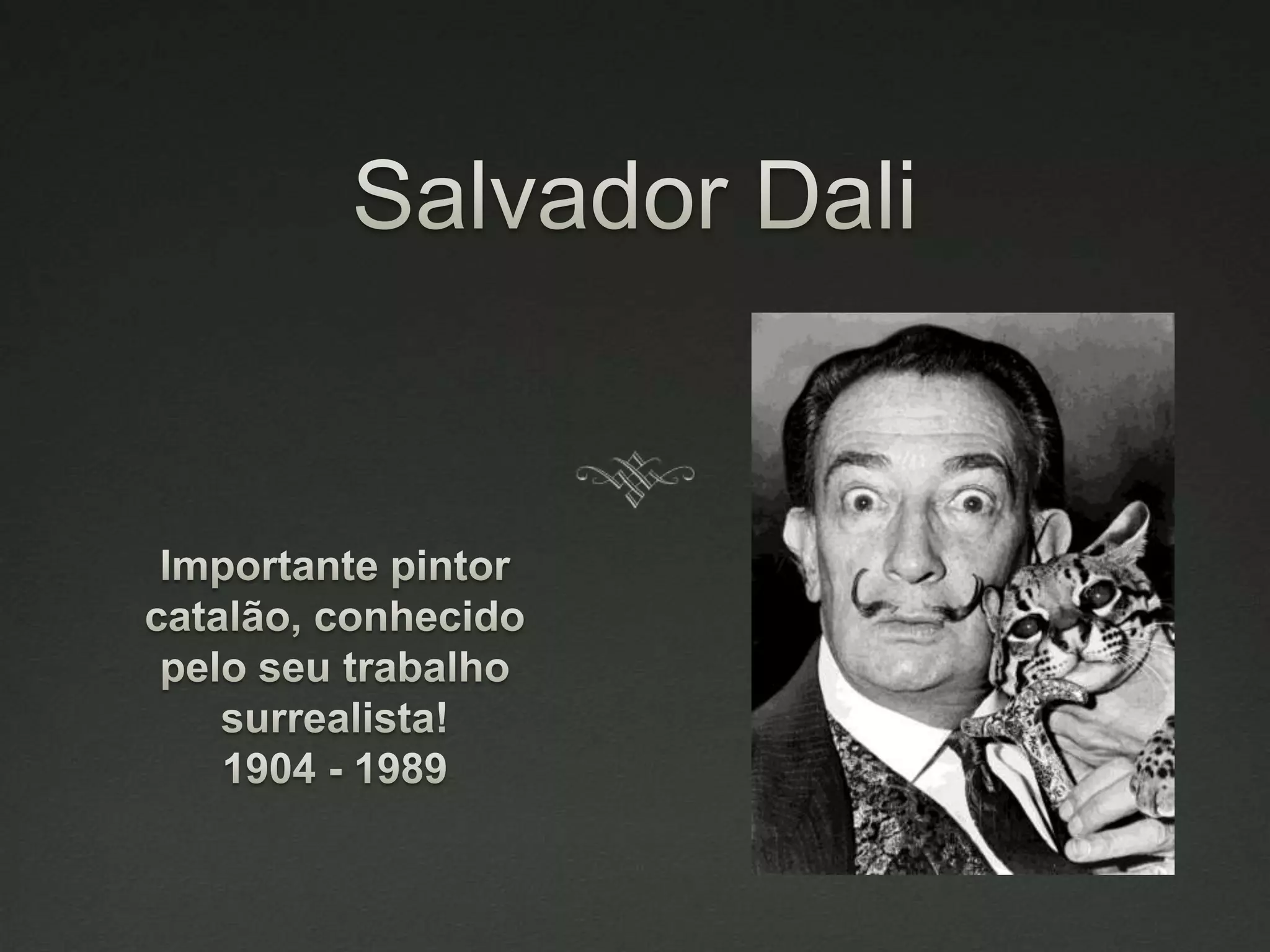 Salvador Dali

Importante pintor catalão, conhecido pelo seu trabalho surrealista!
1904 - 1989